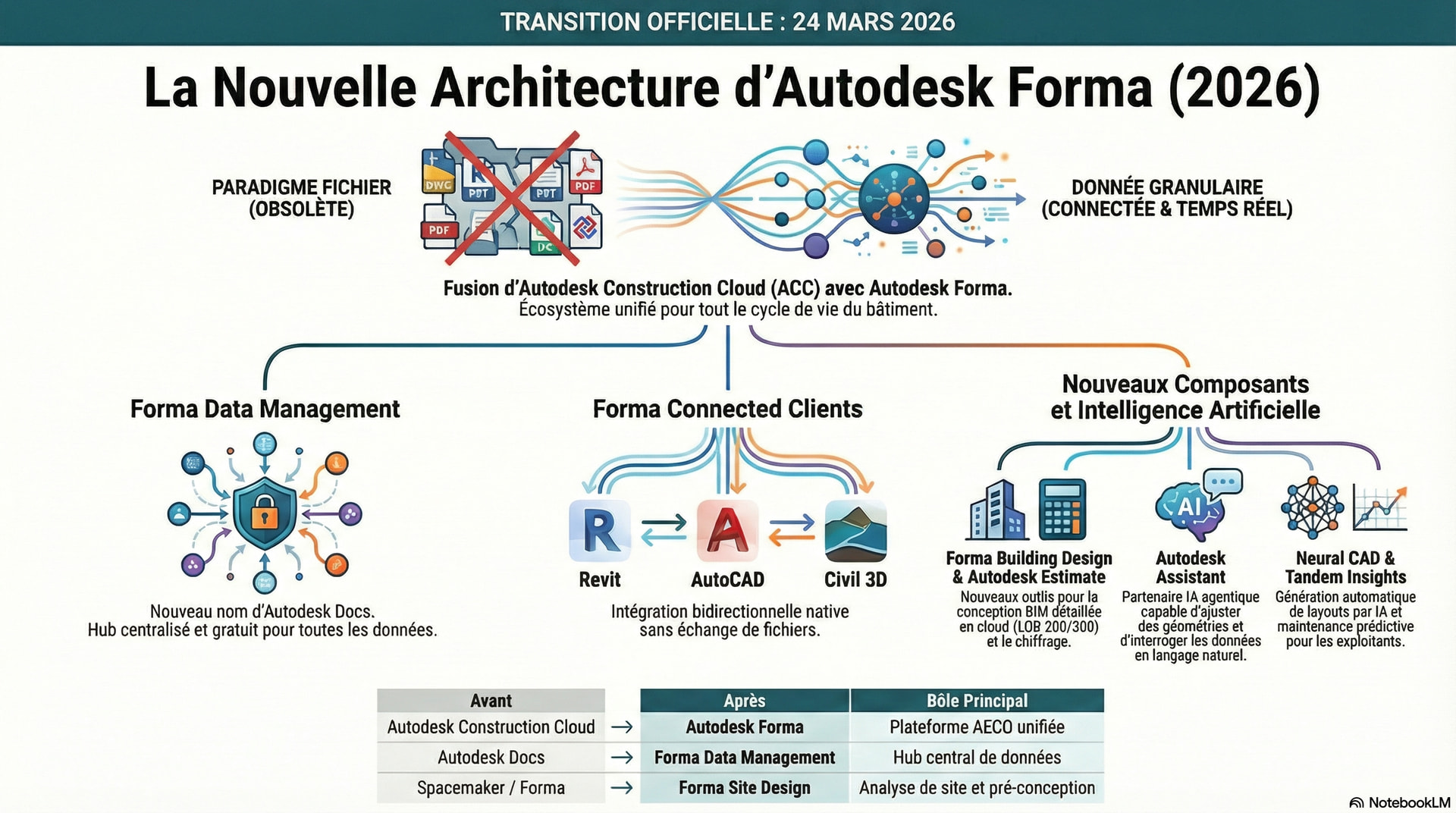 TRANSITION OFFICIELLE : 24 MARS 2026

La Nouvelle Architecture d'Autodesk Forma (2026)

PARADIGME FICHIER (OBSOLÈTE)

DWG PDT PDT PDF PDF DC

DONNÉE GRANULAIRE (CONNECTÉE & TEMPS RÉEL)

Fusion d'Autodesk Construction Cloud (ACC) avec Autodesk Forma.
Écosystème unifié pour tout le cycle de vie du bâtiment.

Forma Data Management

Nouveau nom d'Autodesk Docs.
Hub centralisé et gratuit pour toutes les données.

Forma Connected Clients

Revit AutoCAD Civil 3D

Intégration bidirectionnelle native sans échange de fichiers.

Nouveaux Composants et Intelligence Artificielle

Forma Building Design & Autodesk Estimate
Nouveaux outils pour la conception BIM détaillée en cloud (LOB 200/300) et le chiffrage.

AI

Autodesk Assistant
Partenaire IA agentique capable d'ajuster des géométries et d'interroger les données en langage naturel.

Neural CAD & Tandem Insights
Génération automatique de layouts par IA et maintenance prédictive pour les exploitants.

| Avant | | Après | Bôle Principal |
|---|---|---|---|
| Autodesk Construction Cloud | → | Autodesk Forma | Plateforme AECO unifiée |
| Autodesk Docs | → | Forma Data Management | Hub central de données |
| Spacemaker / Forma | → | Forma Site Design | Analyse de site et pré-conception |

NotebookLM